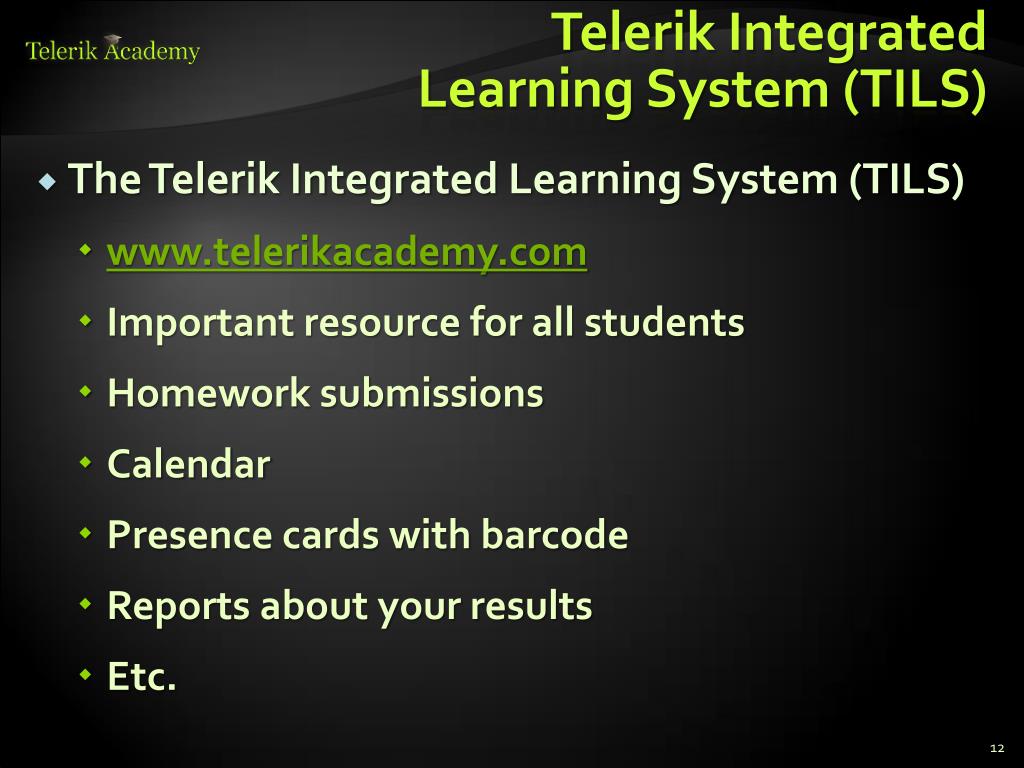 Telerik Academy

Telerik Integrated Learning System (TILS)

The Telerik Integrated Learning System (TILS)

www.telerikacademy.com

Important resource for all students

Homework submissions

Calendar

Presence cards with barcode

Reports about your results

Etc.

12